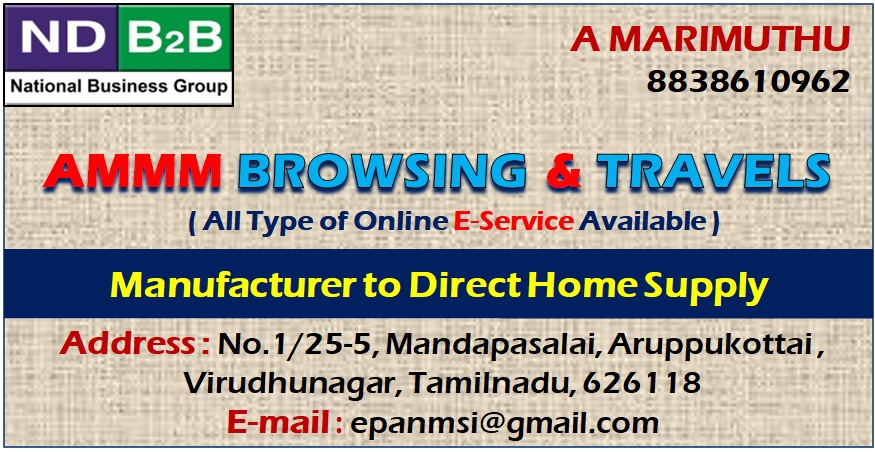 ND B2B
National Business Group

A MARIMUTHU
8838610962

AMMM BROWSING & TRAVELS
( All Type of Online E-Service Available )

Manufacturer to Direct Home Supply

Address : No.1/25-5, Mandapasalai, Aruppukottai , Virudhunagar, Tamilnadu, 626118
E-mail : epanmsi@gmail.com